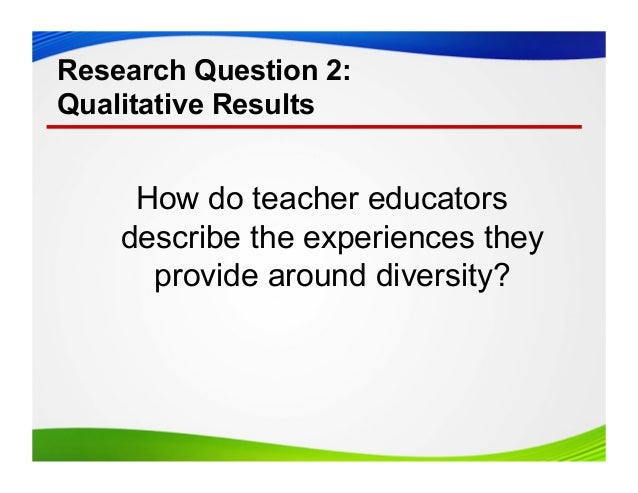 Research Question 2:
Qualitative Results

How do teacher educators describe the experiences they provide around diversity?